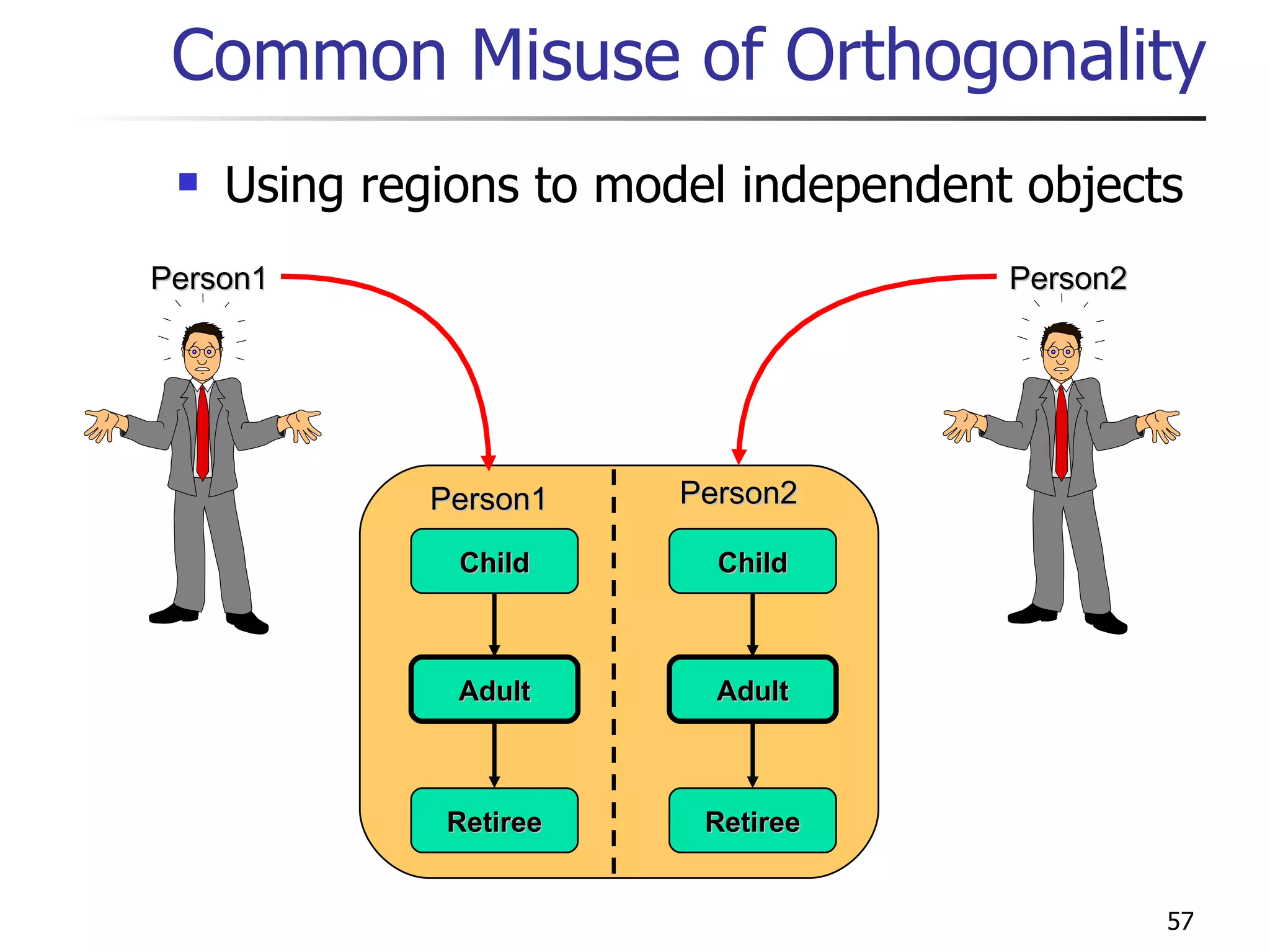 Common Misuse of Orthogonality

Using regions to model independent objects

Person1

Person2

Person1

Child

Adult

Retiree

Person2

Child

Adult

Retiree

57